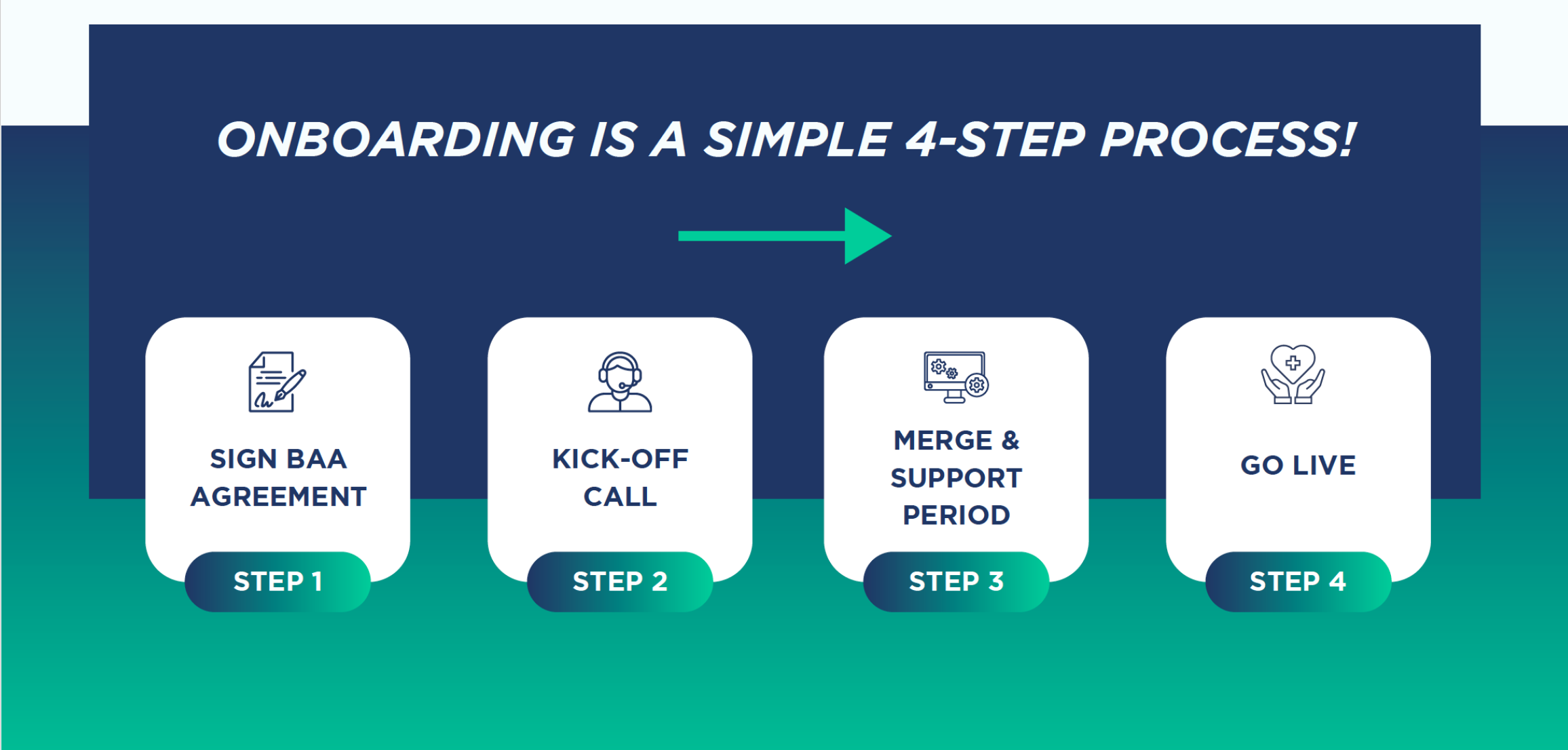 ONBOARDING IS A SIMPLE 4-STEP PROCESS!

SIGN BAA AGREEMENT

STEP 1

KICK-OFF CALL

STEP 2

MERGE & SUPPORT PERIOD

STEP 3

GO LIVE

STEP 4